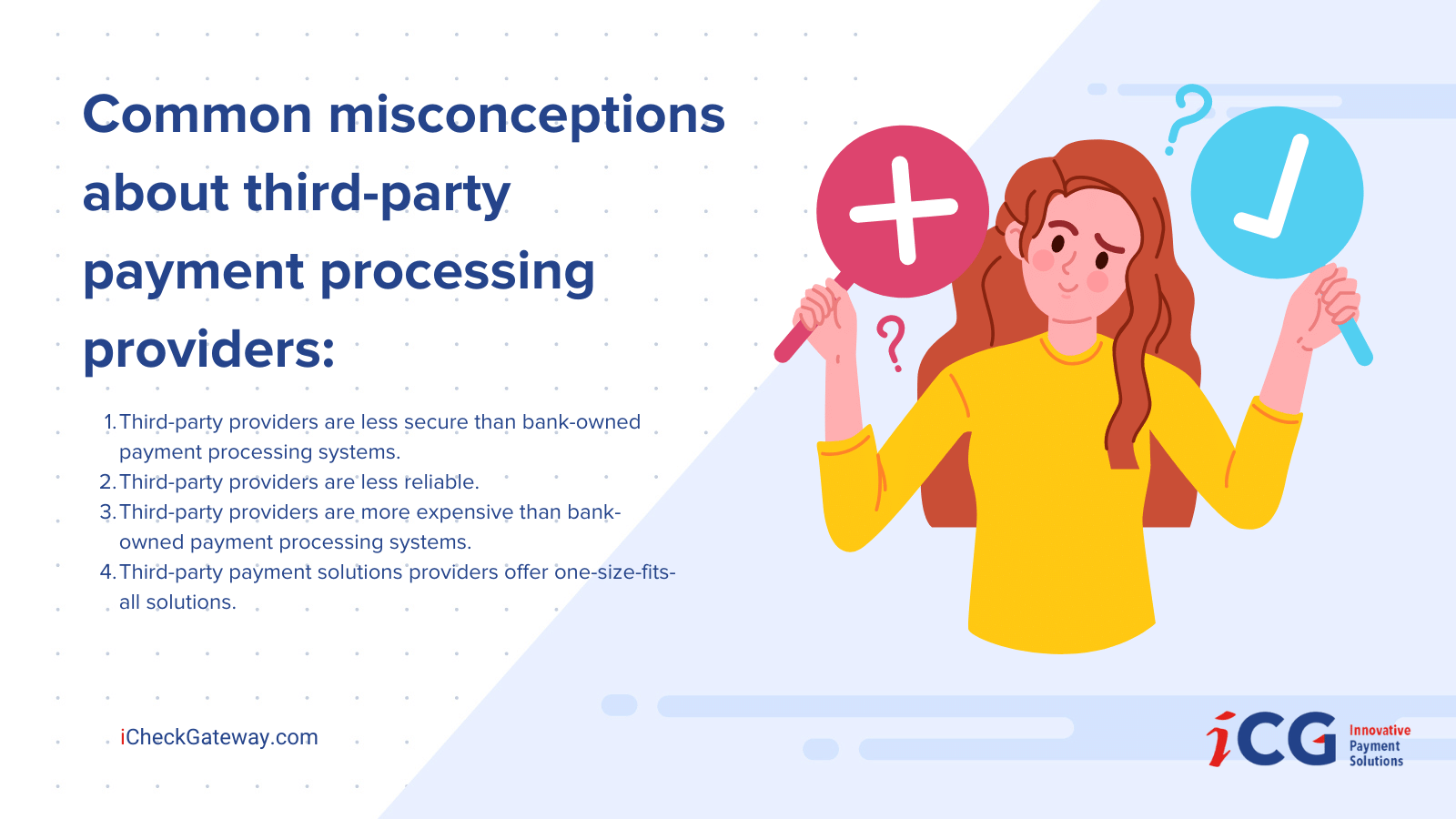 Common misconceptions about third-party payment processing providers:

1. Third-party providers are less secure than bank-owned payment processing systems.
2. Third-party providers are less reliable.
3. Third-party providers are more expensive than bank-owned payment processing systems.
4. Third-party payment solutions providers offer one-size-fits-all solutions.

iCheckGateway.com

iCG Innovative Payment Solutions